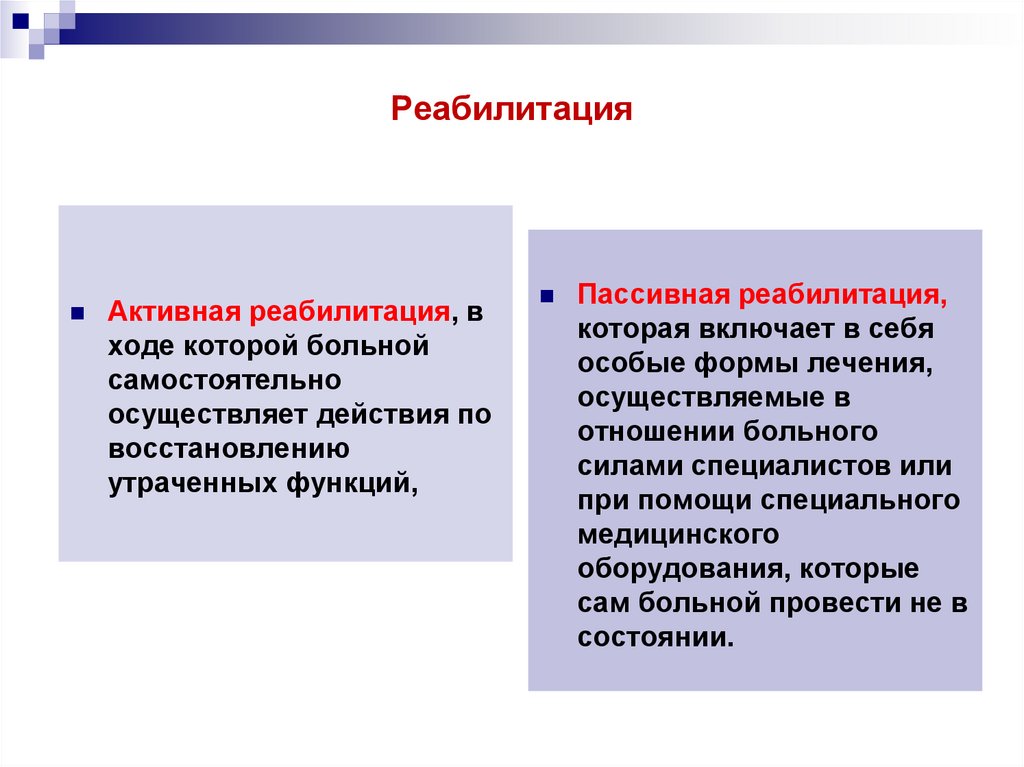 Реабилитация

Активная реабилитация, в ходе которой больной самостоятельно осуществляет действия по восстановлению утраченных функций,

Пассивная реабилитация, которая включает в себя особые формы лечения, осуществляемые в отношении больного силами специалистов или при помощи специального медицинского оборудования, которые сам больной провести не в состоянии.